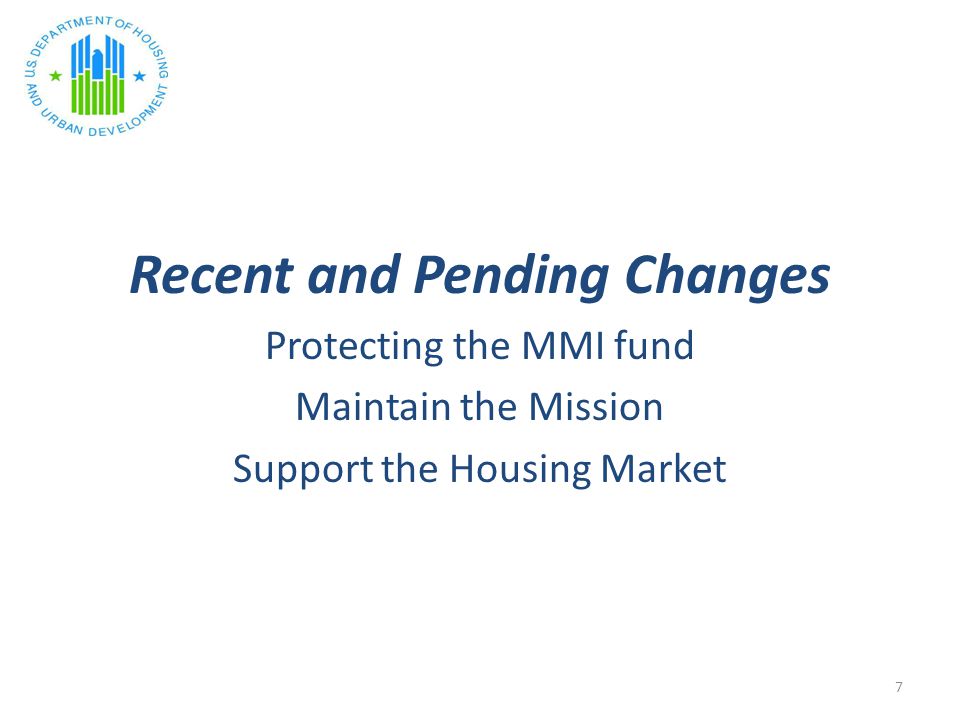 U.S. DEPARTMENT OF HOUSING AND URBAN DEVELOPMENT

Recent and Pending Changes

Protecting the MMI fund

Maintain the Mission

Support the Housing Market

7